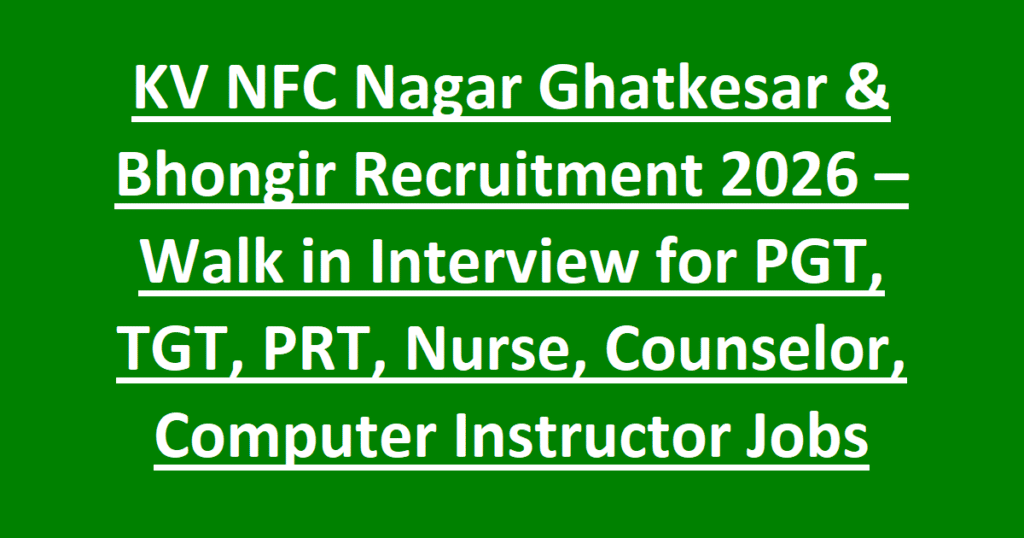 KV NFC Nagar Ghatkesar & Bhongir Recruitment 2026 – Walk in Interview for PGT, TGT, PRT, Nurse, Counselor, Computer Instructor Jobs